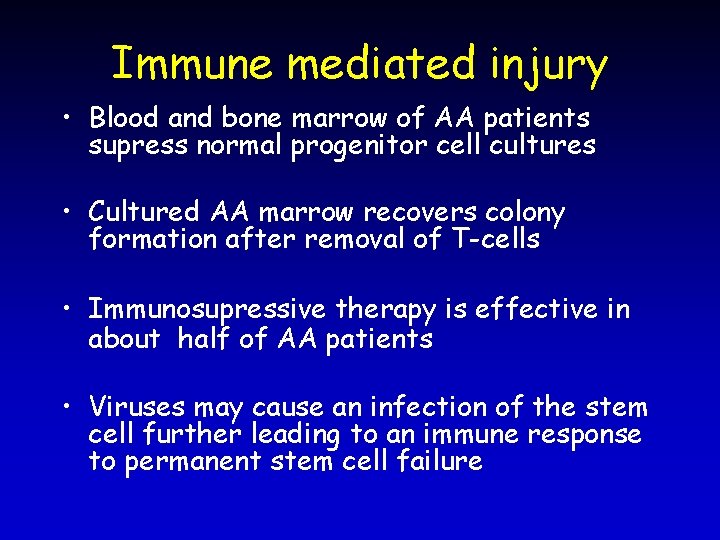 Immune mediated injury

• Blood and bone marrow of AA patients supress normal progenitor cell cultures

• Cultured AA marrow recovers colony formation after removal of T-cells

• Immunosupressive therapy is effective in about half of AA patients

• Viruses may cause an infection of the stem cell further leading to an immune response to permanent stem cell failure